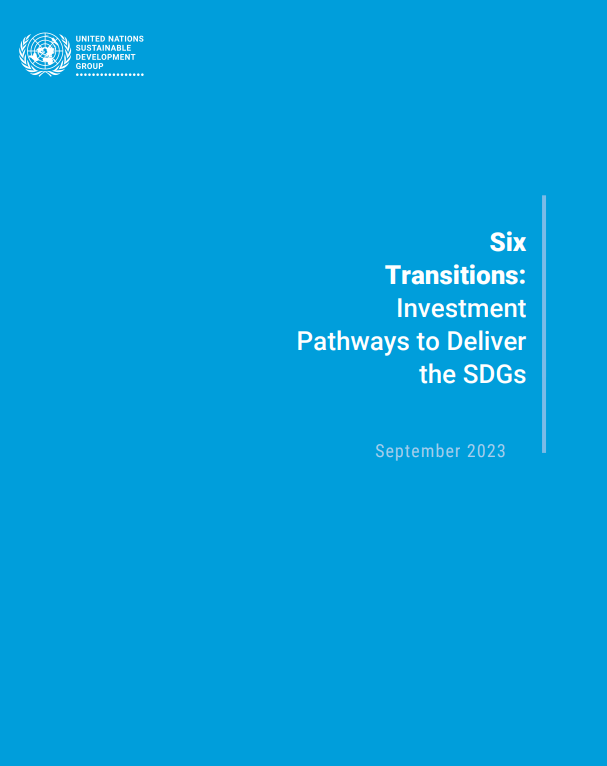 UNITED NATIONS
SUSTAINABLE
DEVELOPMENT
GROUP

Six Transitions: Investment Pathways to Deliver the SDGs

September 2023